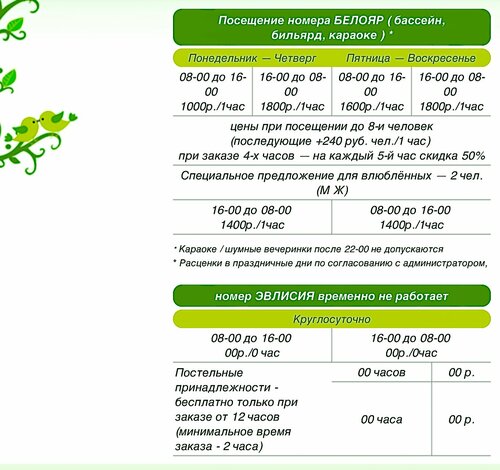 Посещение номера БЕЛОЯР ( бассейн, бильярд, караоке ) *

| Понедельник — Четверг | | Пятница — Воскресенье | |
|---|---|---|---|
| 08-00 до 16-00 1000р./1час | 16-00 до 08-00 1800р./1час | 08-00 до 16-00 1600р./1час | 16-00 до 08-00 1800р./1час |

цены при посещении до 8-и человек (последующие +240 руб. чел./1 час) при заказе 4-х часов — на каждый 5-й час скидка 50%

Специальное предложение для влюблённых — 2 чел. (М Ж)

| 16-00 до 08-00 1400р./1час | 08-00 до 16-00 1400р./1час |
|---|---|

* Караоке / шумные вечеринки после 22-00 не допускаются
* Расценки в праздничные дни по согласованию с администратором,

номер ЭВЛИСИЯ временно не работает

Круглосуточно

| 08-00 до 16-00 00р./0 час | 16-00 до 08-00 00р./0час |
|---|---|

| Постельные принадлежности - бесплатно только при заказе от 12 часов (минимальное время заказа - 2 часа) | 00 часов | 00 р. |
|---|---|---|
| | 00 часа | 00 р. |